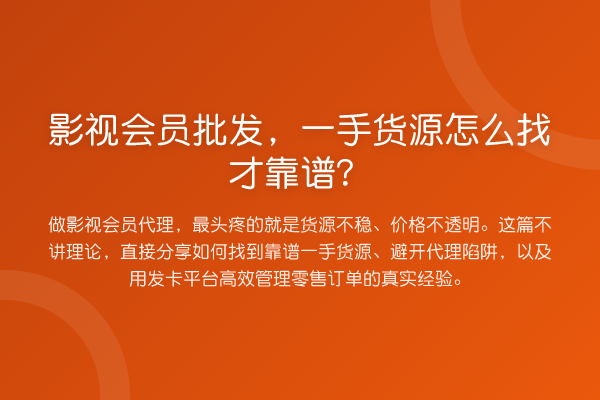 影视会员批发，一手货源怎么找才靠谱？

做影视会员代理，最头疼的就是货源不稳、价格不透明。这篇不讲理论，直接分享如何找到靠谱一手货源、避开代理陷阱，以及用发卡平台高效管理零售订单的真实经验。